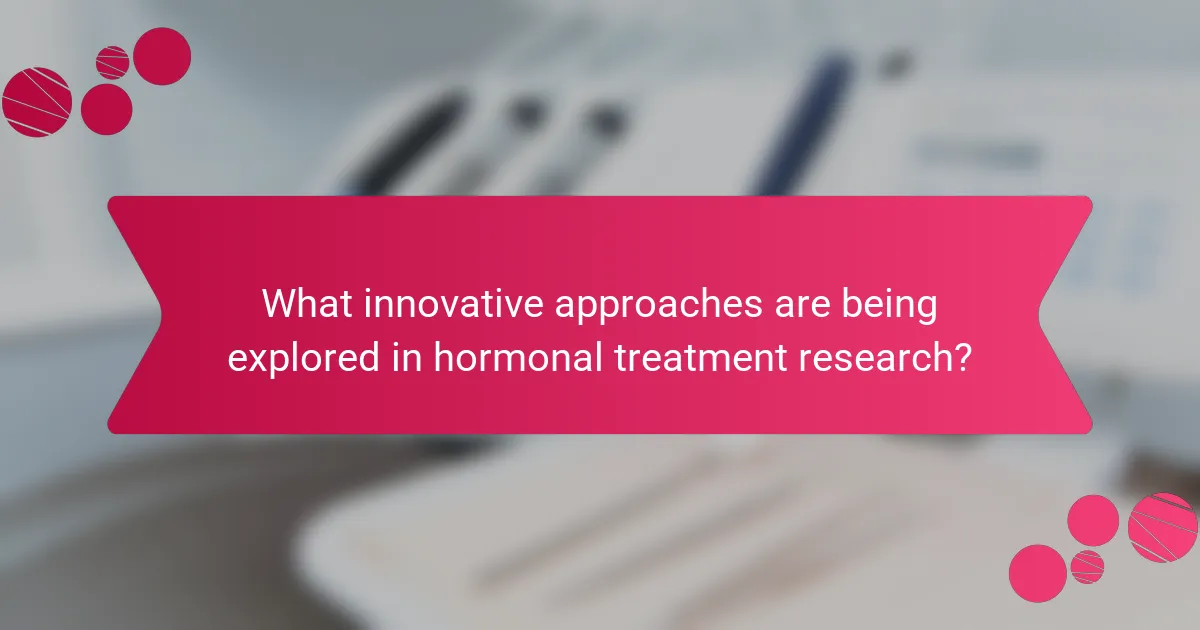 What innovative approaches are being explored in hormonal treatment research?